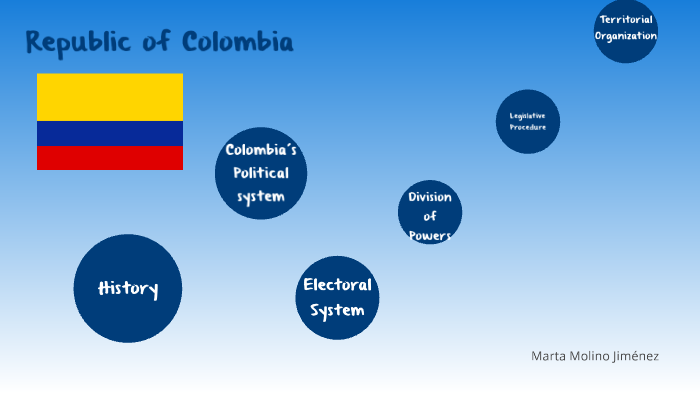 Republic of Colombia

Territorial Organization

Legislative Procedure

Colombia´s Political system

Division of Powers

History

Electoral System

Marta Molino Jiménez